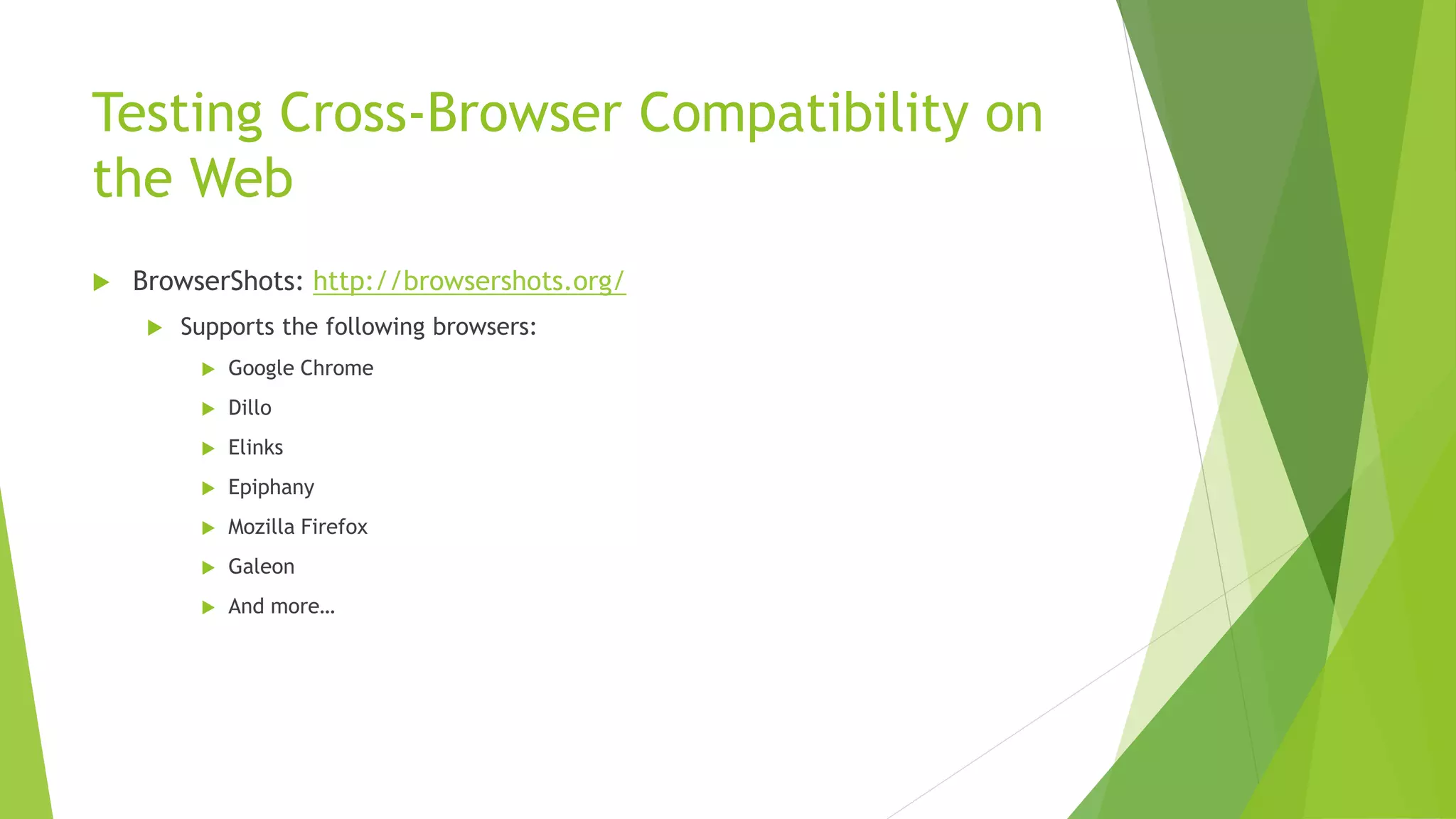 Testing Cross-Browser Compatibility on the Web

BrowserShots: http://browsershots.org/

Supports the following browsers:

Google Chrome

Dillo

Elinks

Epiphany

Mozilla Firefox

Galeon

And more…